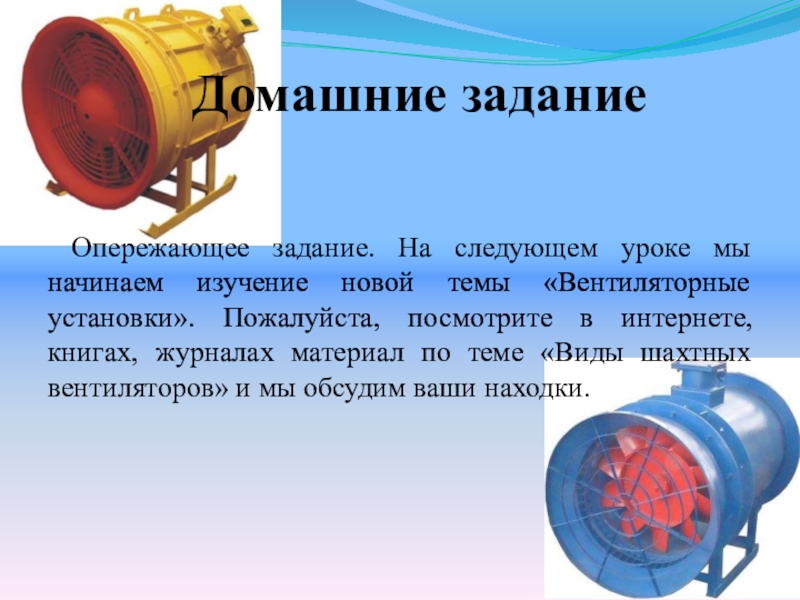 Домашние задание

Опережающее задание. На следующем уроке мы начинаем изучение новой темы «Вентиляторные установки». Пожалуйста, посмотрите в интернете, книгах, журналах материал по теме «Виды шахтных вентиляторов» и мы обсудим ваши находки.